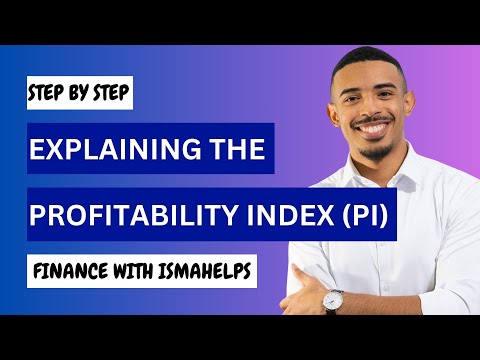 STEP BY STEP

EXPLAINING THE

PROFITABILITY INDEX (PI)

FINANCE WITH ISMAHELPS